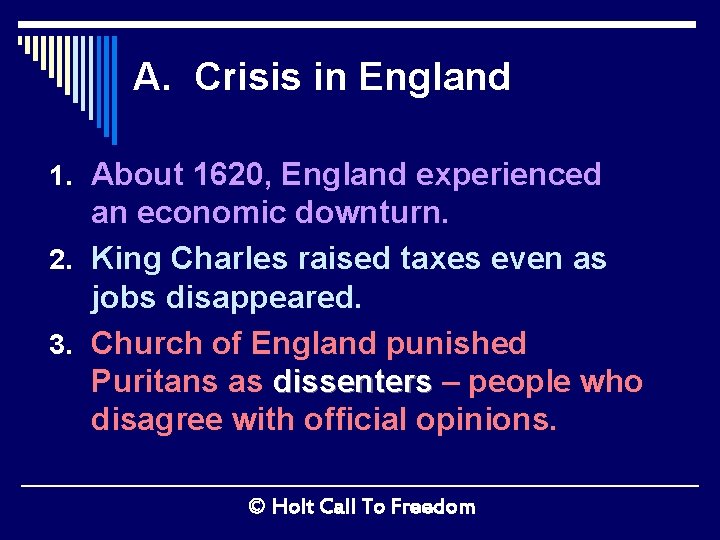 A. Crisis in England

1. About 1620, England experienced an economic downturn.

2. King Charles raised taxes even as jobs disappeared.

3. Church of England punished Puritans as dissenters – people who disagree with official opinions.

© Holt Call To Freedom